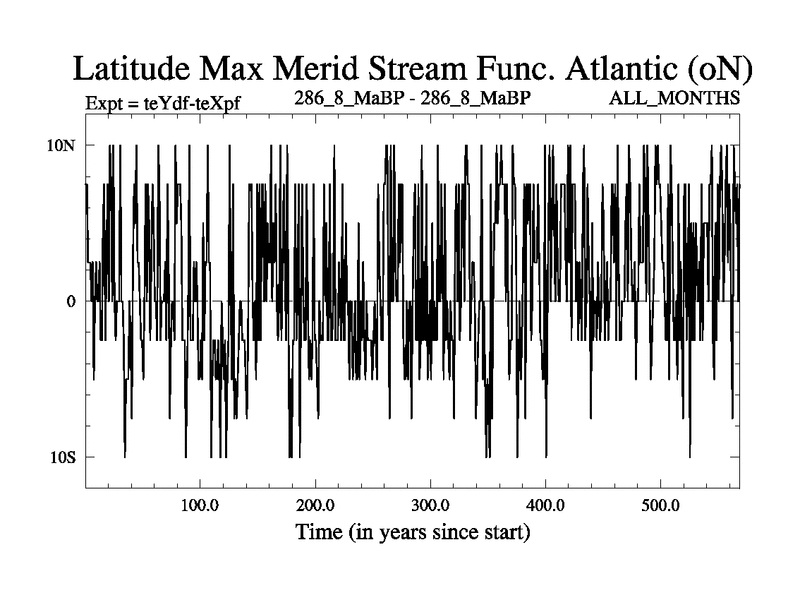 Latitude Max Merid Stream Func. Atlantic (oN)

Expt = teYdf-teXpf

286_8_MaBP - 286_8_MaBP

ALL_MONTHS

10N

0

10S

100.0

200.0

300.0

400.0

500.0

Time (in years since start)